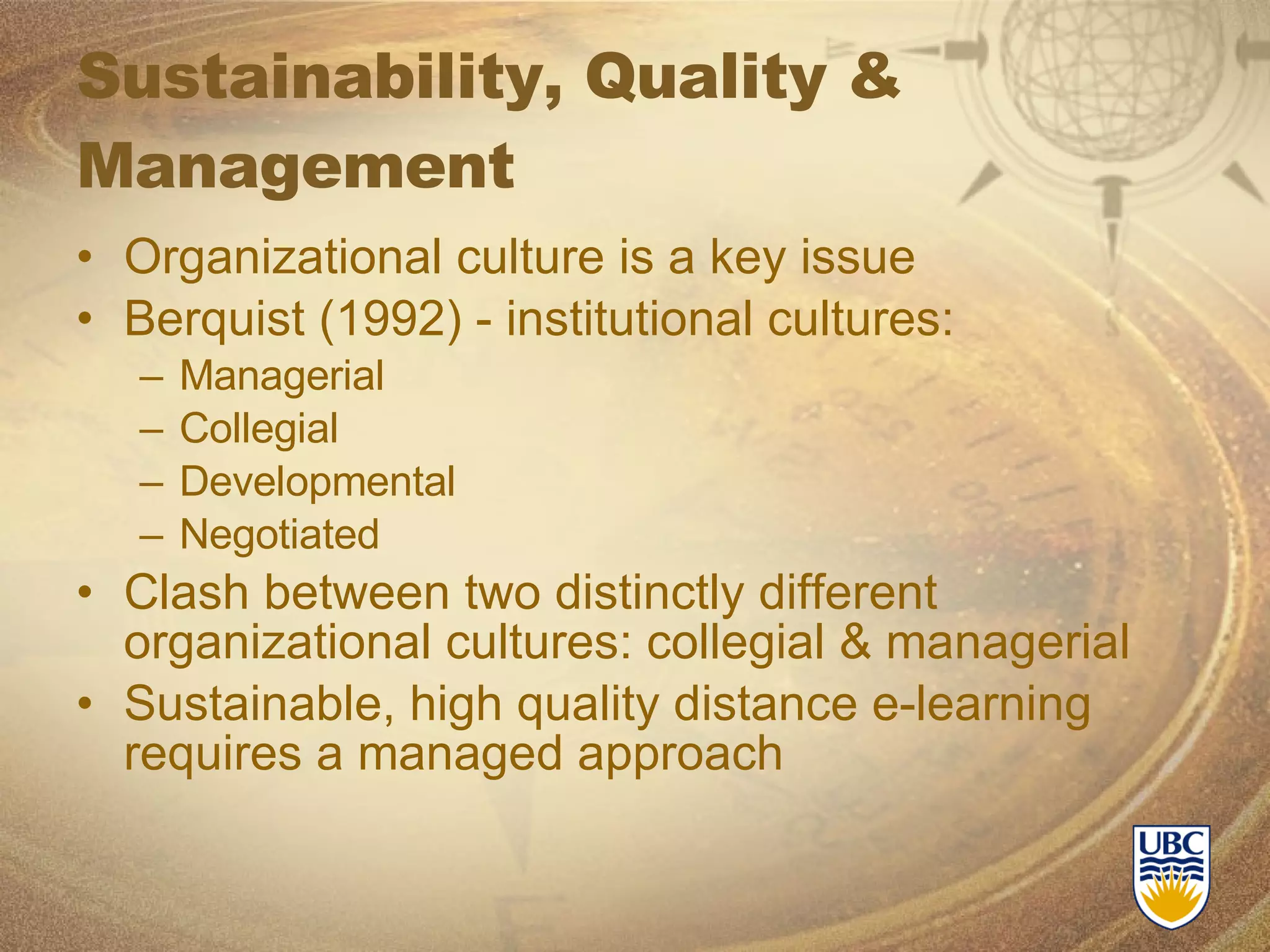 Sustainability, Quality & Management

• Organizational culture is a key issue
• Berquist (1992) - institutional cultures:
– Managerial
– Collegial
– Developmental
– Negotiated
• Clash between two distinctly different organizational cultures: collegial & managerial
• Sustainable, high quality distance e-learning requires a managed approach

UBC